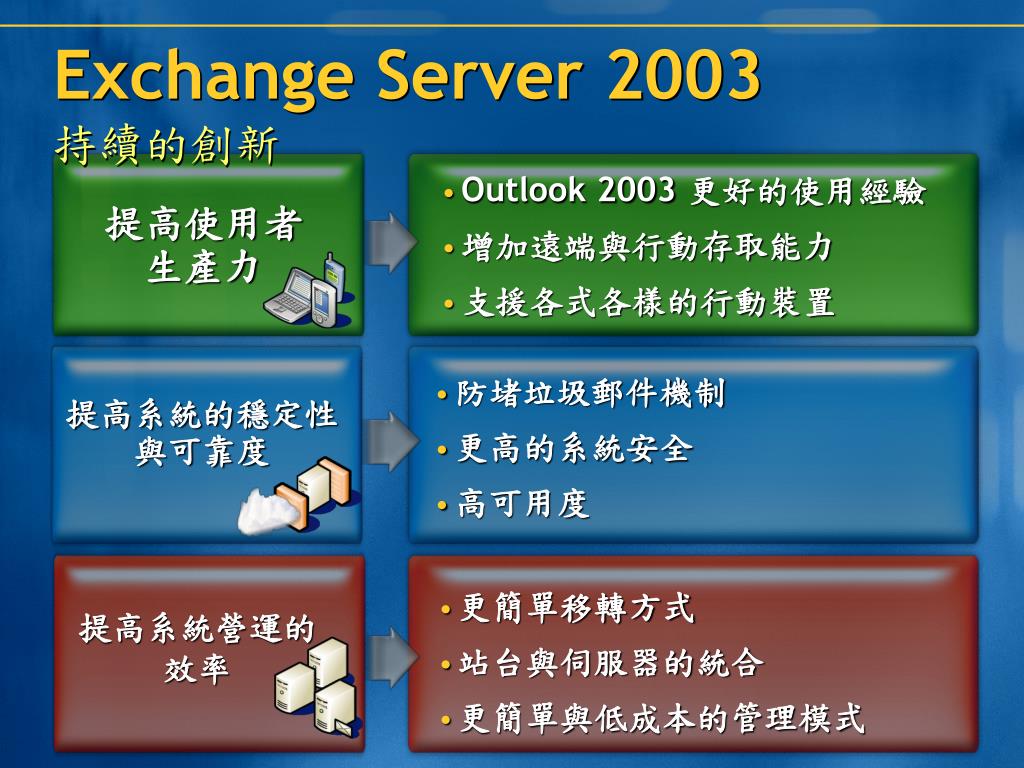 Exchange Server 2003
持續的創新

提高使用者生產力

• Outlook 2003 更好的使用經驗
• 增加遠端與行動存取能力
• 支援各式各樣的行動裝置

提高系統的穩定性與可靠度

• 防堵垃圾郵件機制
• 更高的系統安全
• 高可用度

提高系統營運的效率

• 更簡單移轉方式
• 站台與伺服器的統合
• 更簡單與低成本的管理模式